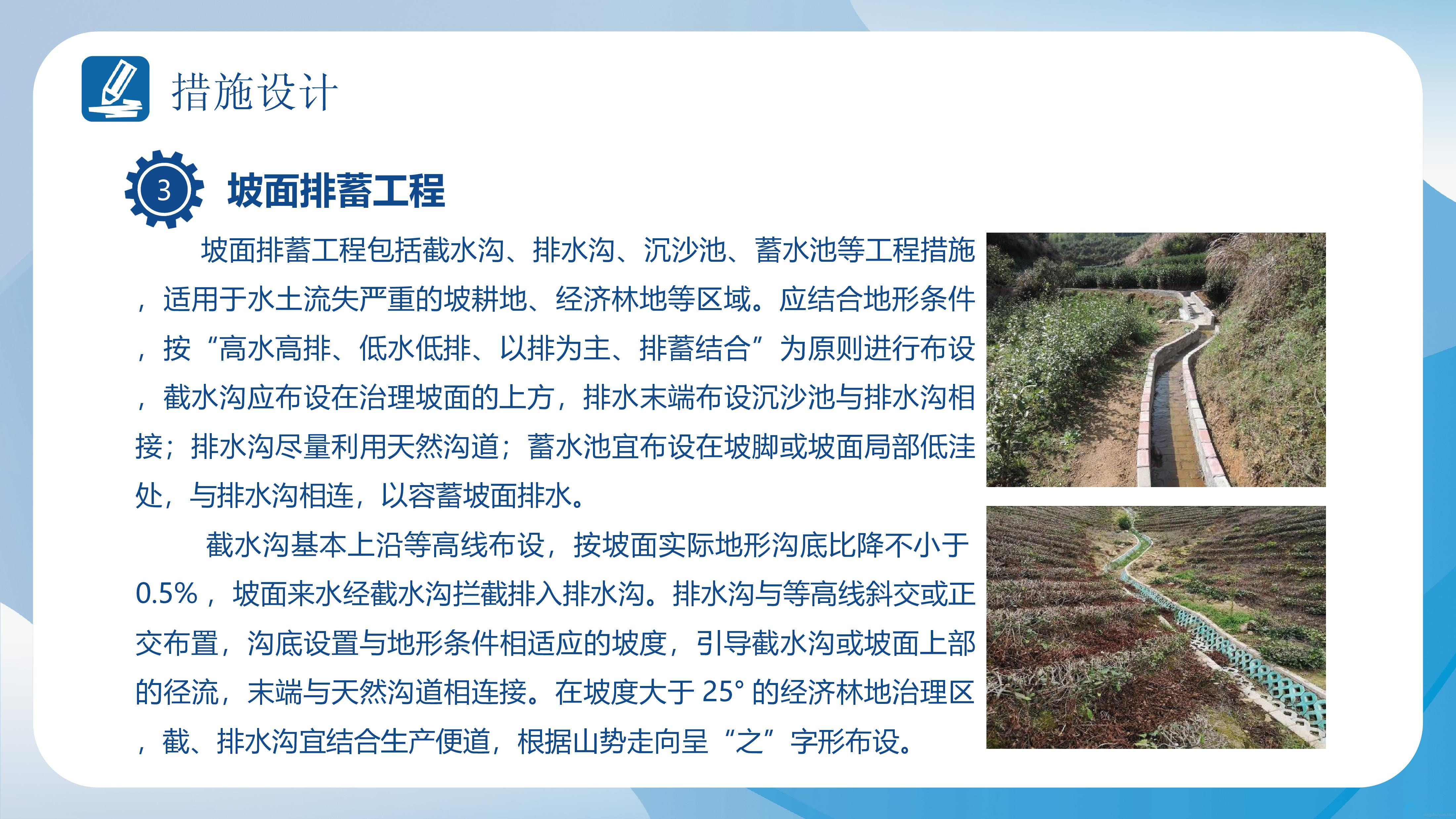 措施设计

3 坡面排蓄工程

坡面排蓄工程包括截水沟、排水沟、沉沙池、蓄水池等工程措施，适用于水土流失严重的坡耕地、经济林地等区域。应结合地形条件，按“高水高排、低水低排、以排为主、排蓄结合”为原则进行布设，截水沟应布设在治理坡面的上方，排水末端布设沉沙池与排水沟相接；排水沟尽量利用天然沟道；蓄水池宜布设在坡脚或坡面局部低洼处，与排水沟相连，以容蓄坡面排水。

截水沟基本上沿等高线布设，按坡面实际地形沟底比降不小于0.5%，坡面来水经截水沟拦截排入排水沟。排水沟与等高线斜交或正交布置，沟底设置与地形条件相适应的坡度，引导截水沟或坡面上部的径流，末端与天然沟道相连接。在坡度大于 25° 的经济林地治理区，截、排水沟宜结合生产便道，根据山势走向呈“之”字形布设。